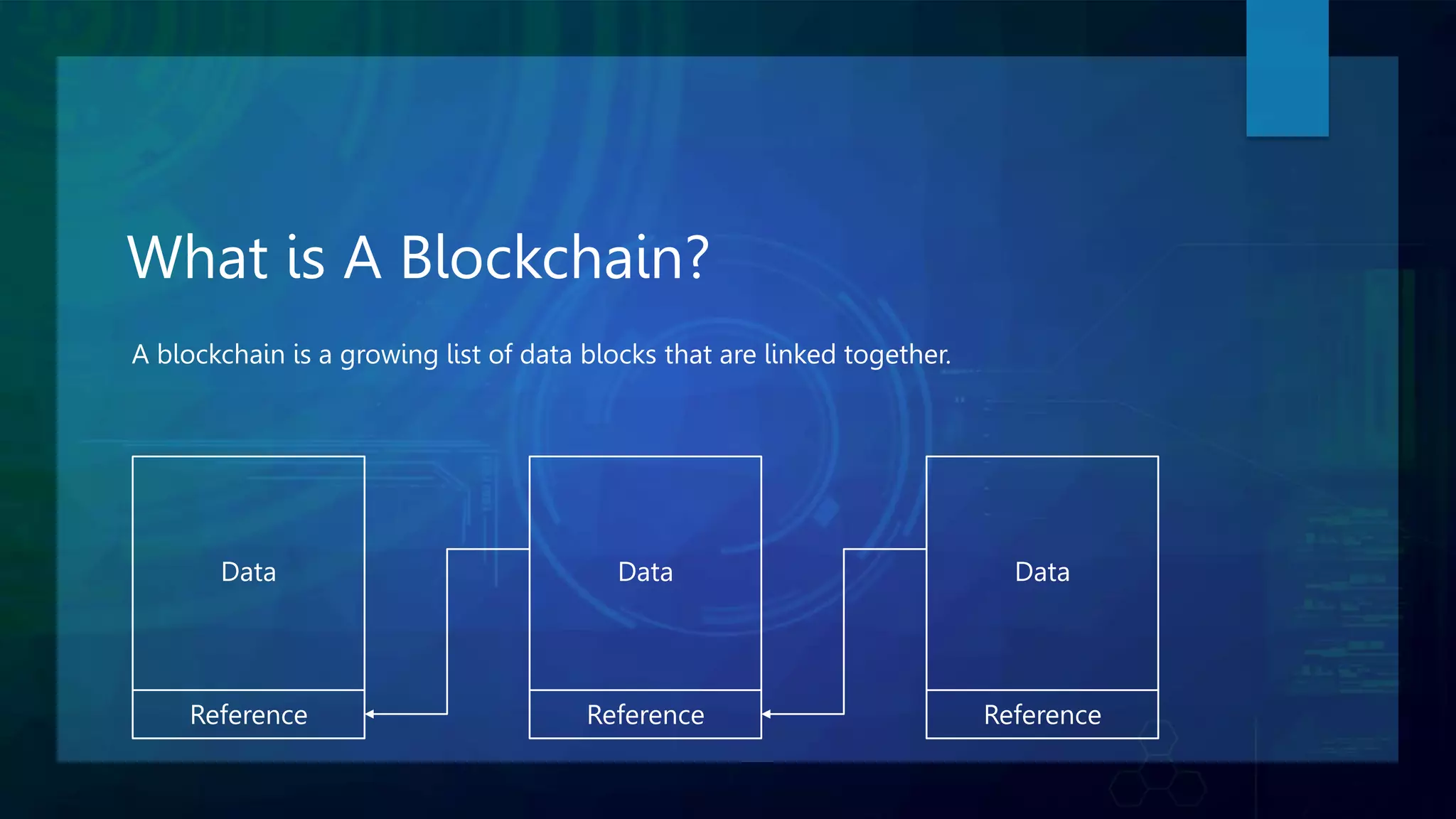 What is A Blockchain?

A blockchain is a growing list of data blocks that are linked together.

Data

Reference

Data

Reference

Data

Reference